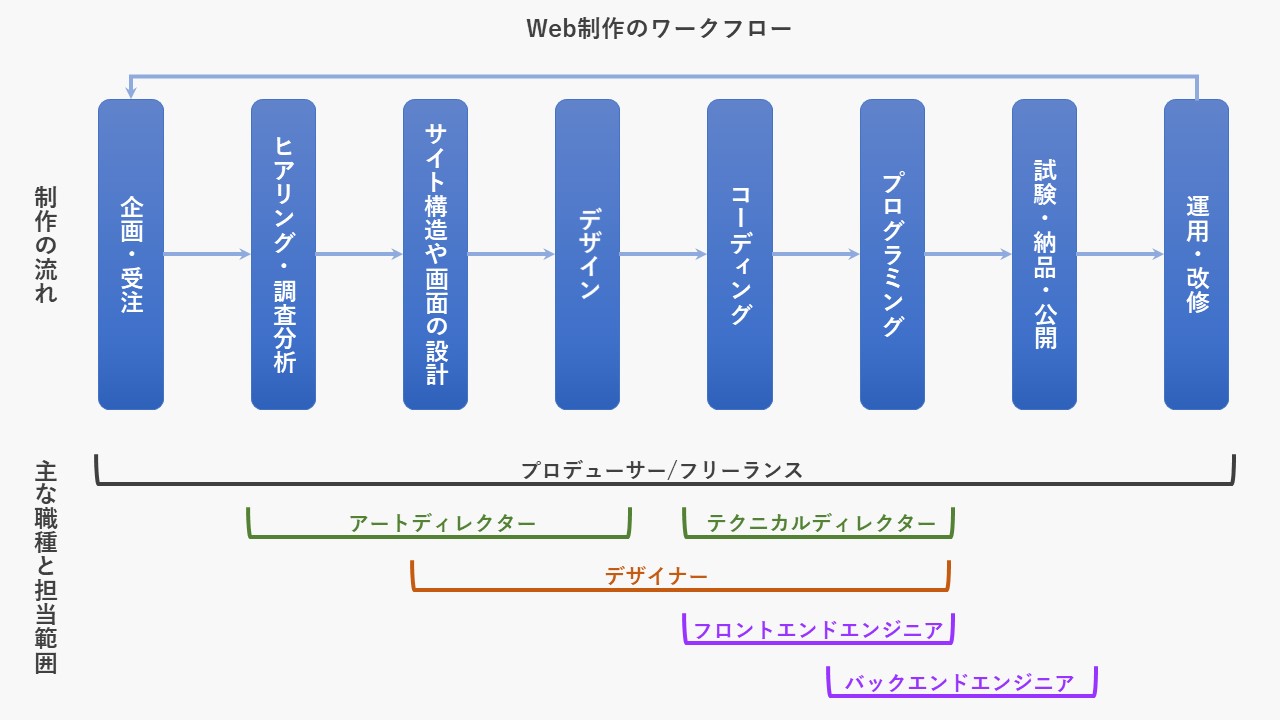 Web制作のワークフロー

制作の流れ

企画・受注

ヒアリング・調査分析

サイト構造や画面の設計

デザイン

コーディング

プログラミング

試験・納品・公開

運用・改修

主な職種と担当範囲

プロデューサー/フリーランス

アートディレクター

テクニカルディレクター

デザイナー

フロントエンドエンジニア

バックエンドエンジニア